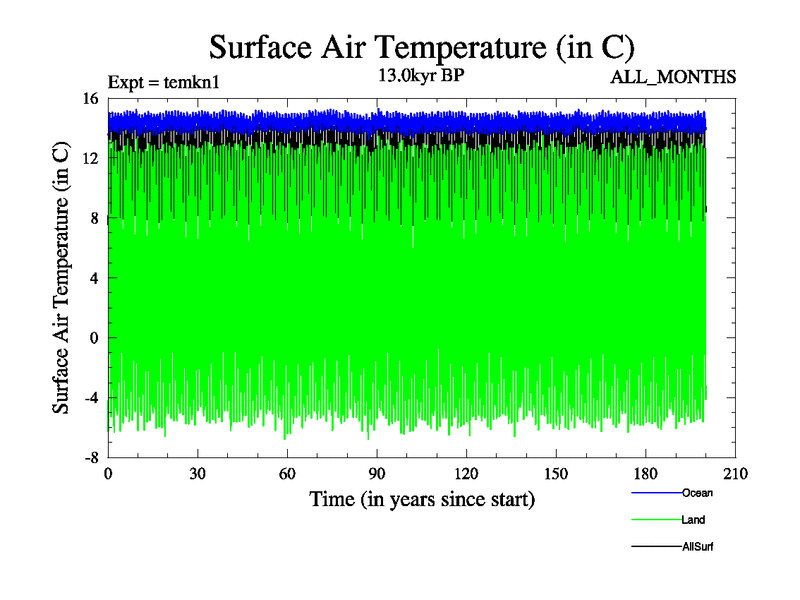 Surface Air Temperature (in C)

Expt = temkn1

13.0kyr BP

ALL_MONTHS

Surface Air Temperature (in C)

16
12
8
4
0
-4
-8

0
30
60
90
120
150
180
210

Time (in years since start)

Ocean

Land

AllSurf